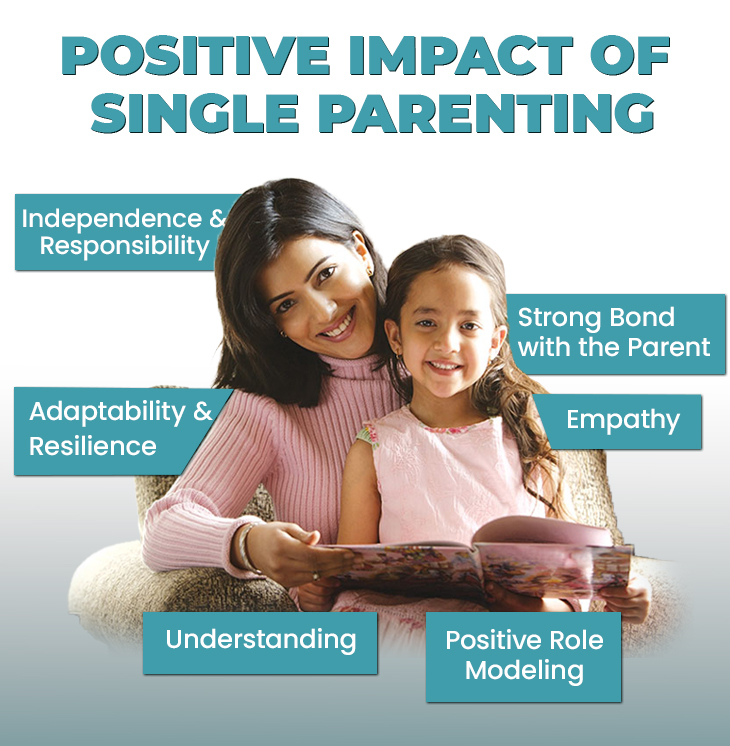 POSITIVE IMPACT OF SINGLE PARENTING

Independence & Responsibility

Strong Bond with the Parent

Adaptability & Resilience

Empathy

Understanding

Positive Role Modeling